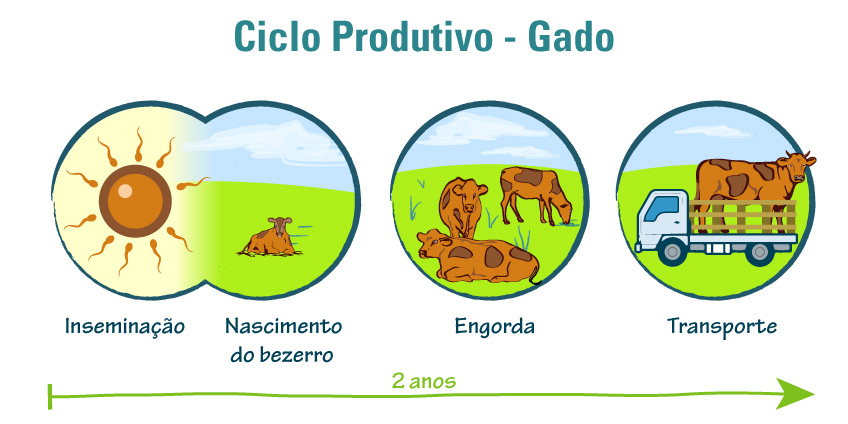 Ciclo Produtivo - Gado

Inseminação

Nascimento do bezerro

Engorda

Transporte

2 anos